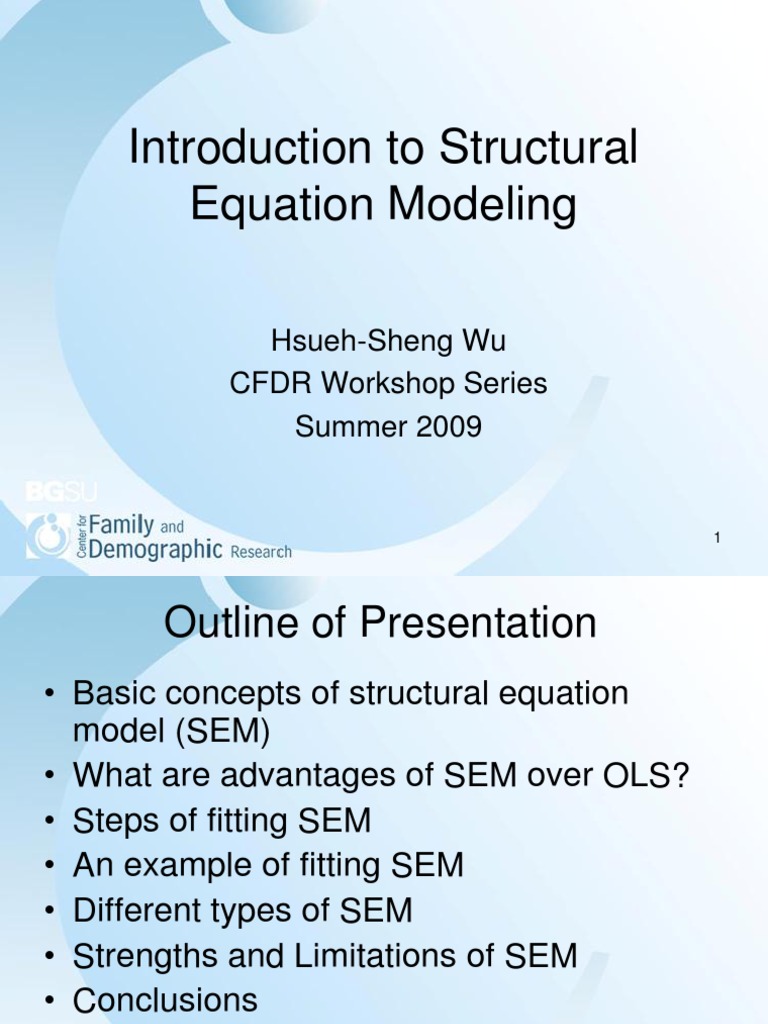 Introduction to Structural Equation Modeling

Hsueh-Sheng Wu
CFDR Workshop Series
Summer 2009

BGSU
Center for Family and Demographic Research

1

Outline of Presentation

• Basic concepts of structural equation model (SEM)
• What are advantages of SEM over OLS?
• Steps of fitting SEM
• An example of fitting SEM
• Different types of SEM
• Strengths and Limitations of SEM
• Conclusions